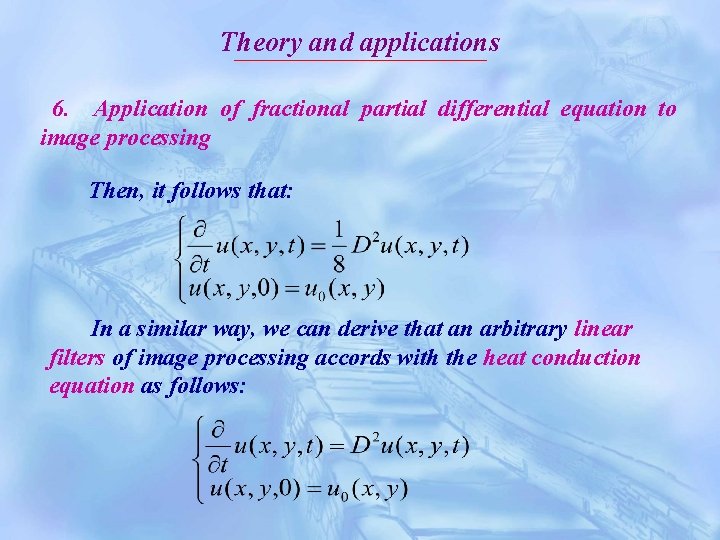 Theory and applications

6. Application of fractional partial differential equation to image processing

Then, it follows that:

$\begin{cases} \frac{\partial}{\partial t} u(x,y,t) = \frac{1}{8} D^2 u(x,y,t) \\ u(x,y,0) = u_0(x,y) \end{cases}$

In a similar way, we can derive that an arbitrary linear filters of image processing accords with the heat conduction equation as follows:

$\begin{cases} \frac{\partial}{\partial t} u(x,y,t) = D^2 u(x,y,t) \\ u(x,y,0) = u_0(x,y) \end{cases}$